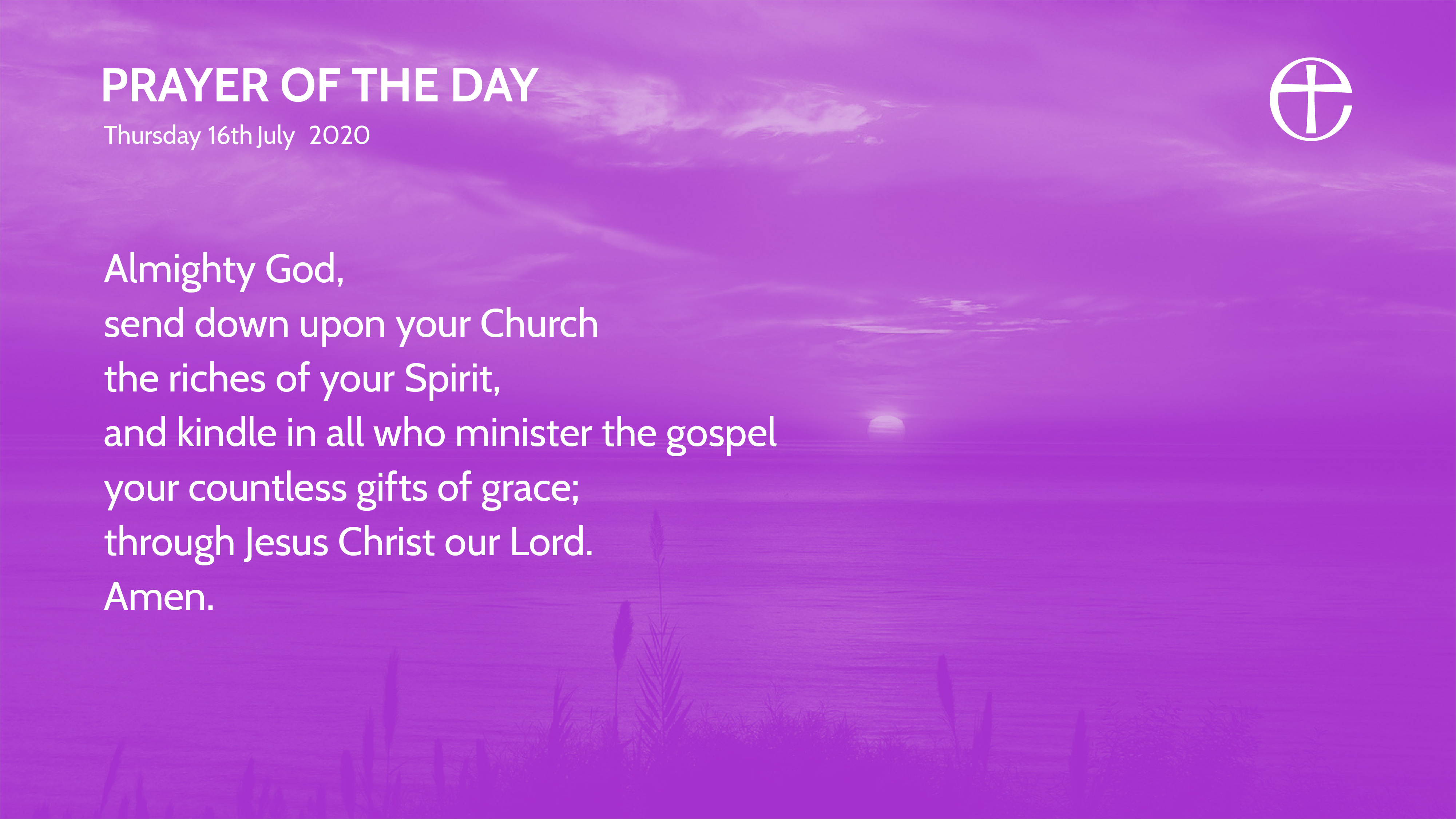 PRAYER OF THE DAY
Thursday 16th July 2020

Almighty God,
send down upon your Church
the riches of your Spirit,
and kindle in all who minister the gospel
your countless gifts of grace;
through Jesus Christ our Lord.
Amen.